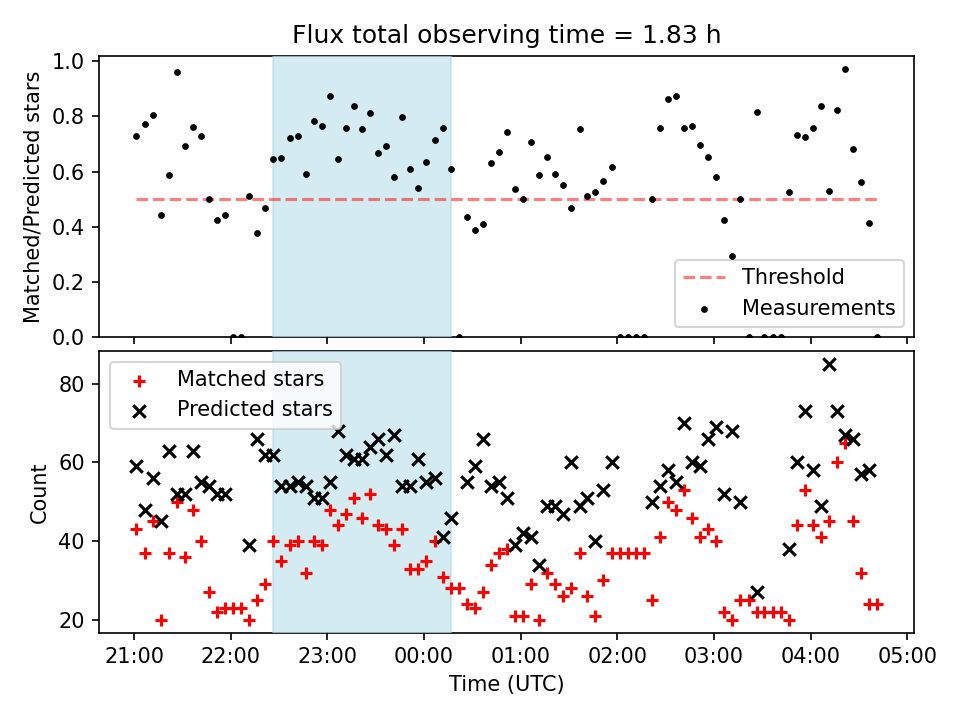 Flux total observing time = 1.83 h

Matched/Predicted stars

1.0
0.8
0.6
0.4
0.2
0.0

Threshold
Measurements

Matched stars
Predicted stars

Count

80
60
40
20

21:00 22:00 23:00 00:00 01:00 02:00 03:00 04:00 05:00

Time (UTC)